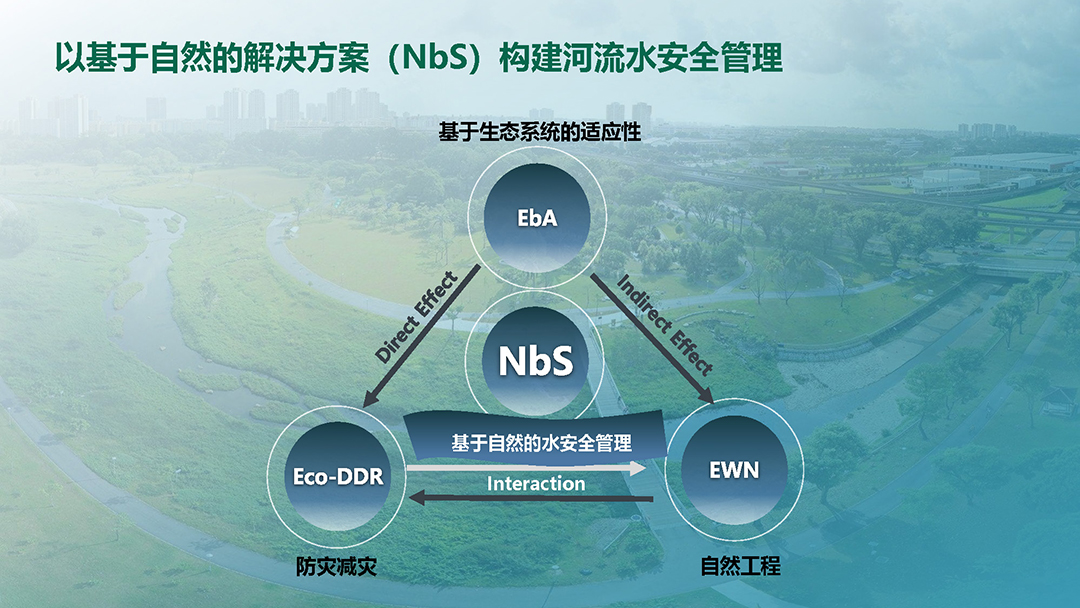 以基于自然的解决方案（NbS）构建河流水安全管理

基于生态系统的适应性

EbA

Direct Effect

Indirect Effect

NbS

基于自然的水安全管理

Eco-DDR

Interaction

EWN

防灾减灾

自然工程